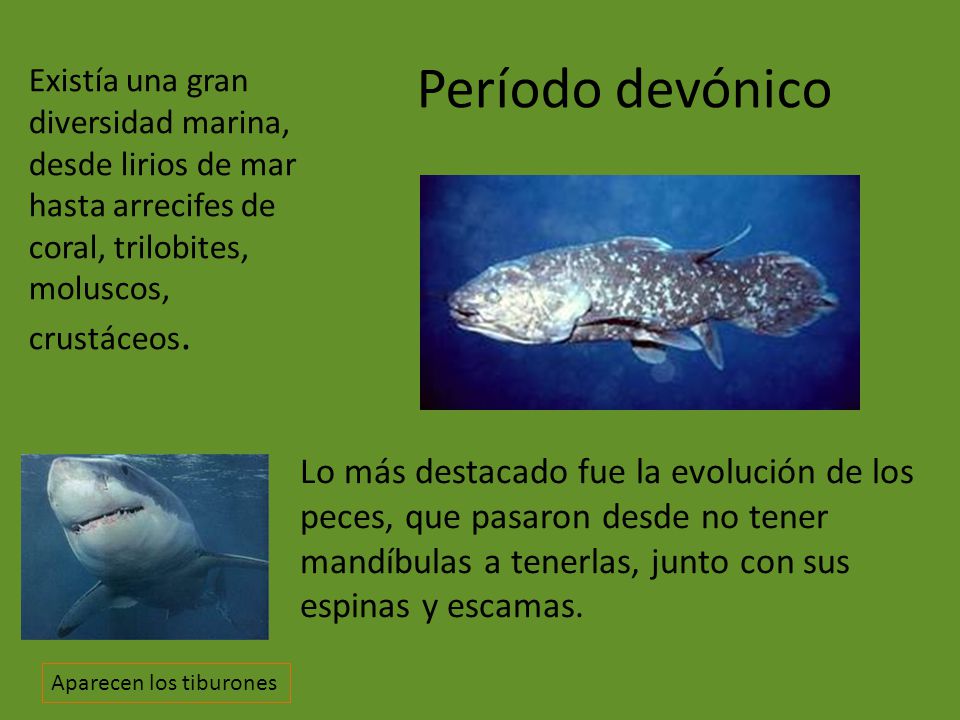 Período devónico

Existía una gran diversidad marina, desde lirios de mar hasta arrecifes de coral, trilobites, moluscos, crustáceos.

Lo más destacado fue la evolución de los peces, que pasaron desde no tener mandíbulas a tenerlas, junto con sus espinas y escamas.

Aparecen los tiburones